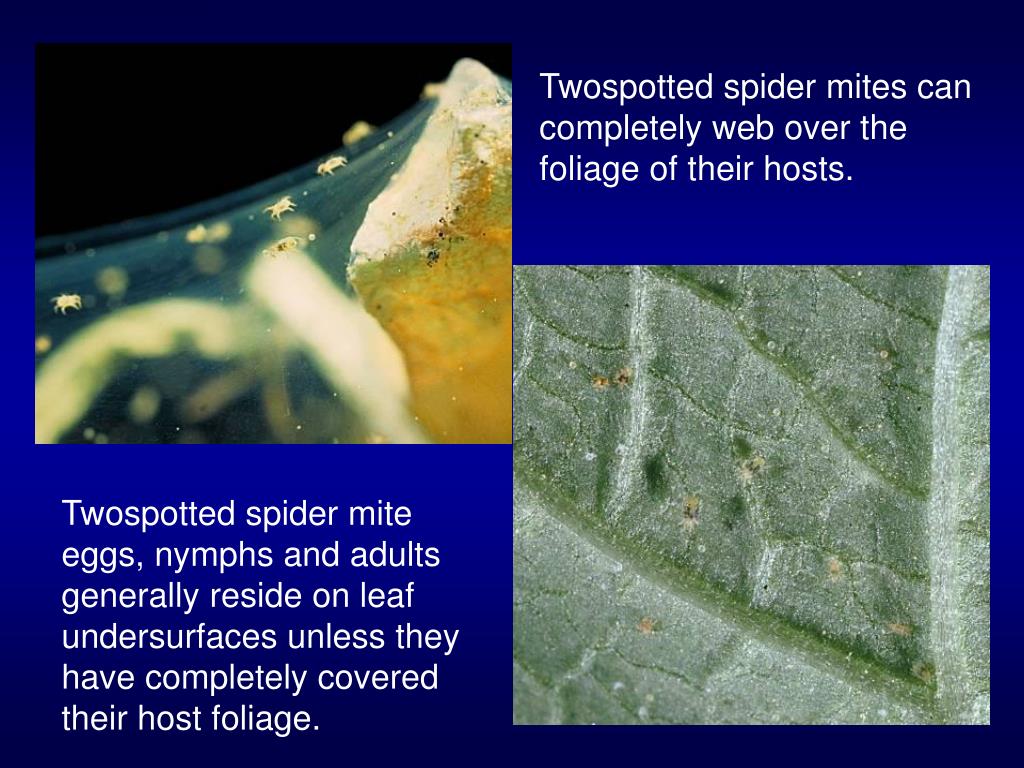 Twospotted spider mites can completely web over the foliage of their hosts.

Twospotted spider mite eggs, nymphs and adults generally reside on leaf undersurfaces unless they have completely covered their host foliage.